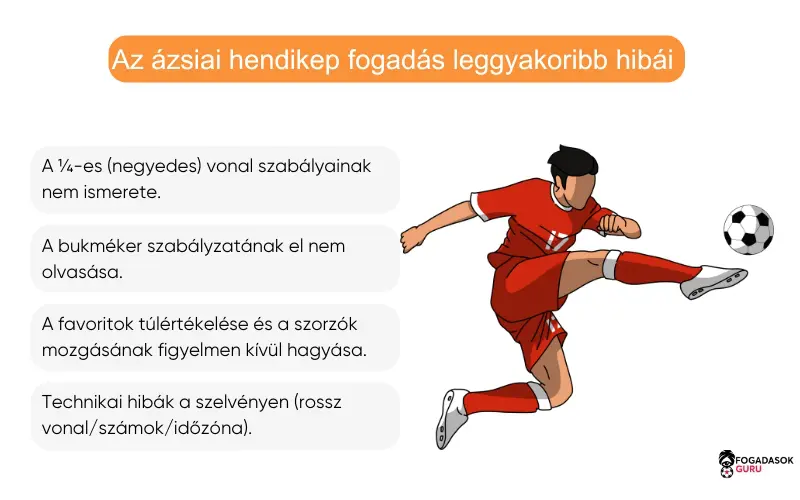 Az ázsiai hendikep fogadás leggyakoribb hibái

A ¼-es (negyedes) vonal szabályainak nem ismerete.

A bukméker szabályzatának el nem olvasása.

A favoritok túlértékelése és a szorzók mozgásának figyelmen kívül hagyása.

Technikai hibák a szelvényen (rossz vonal/számok/időzóna).

17

FOGADASOK GURU